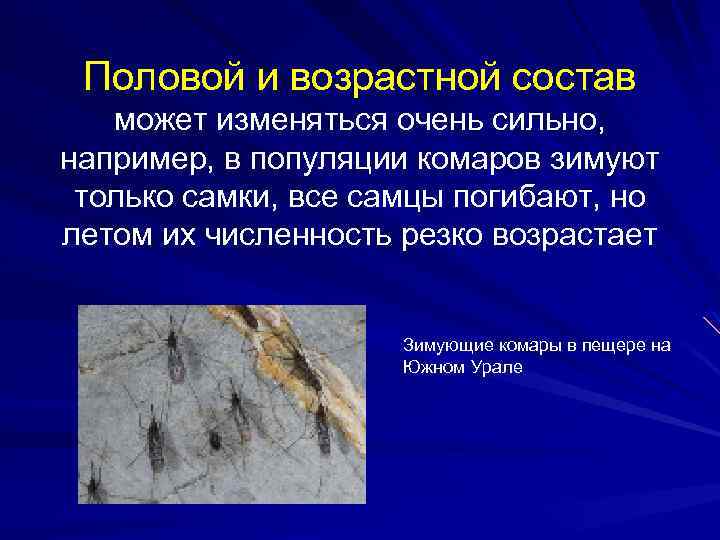 Половой и возрастной состав может изменяться очень сильно, например, в популяции комаров зимуют только самки, все самцы погибают, но летом их численность резко возрастает

Зимующие комары в пещере на Южном Урале